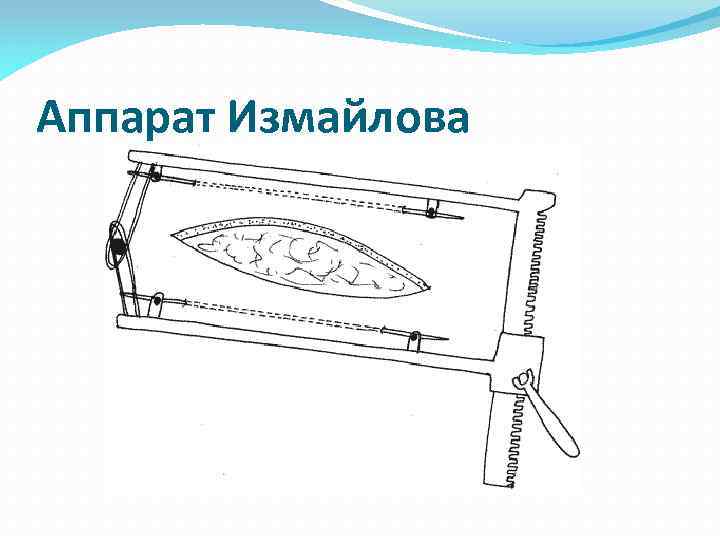 Аппарат Измайлова